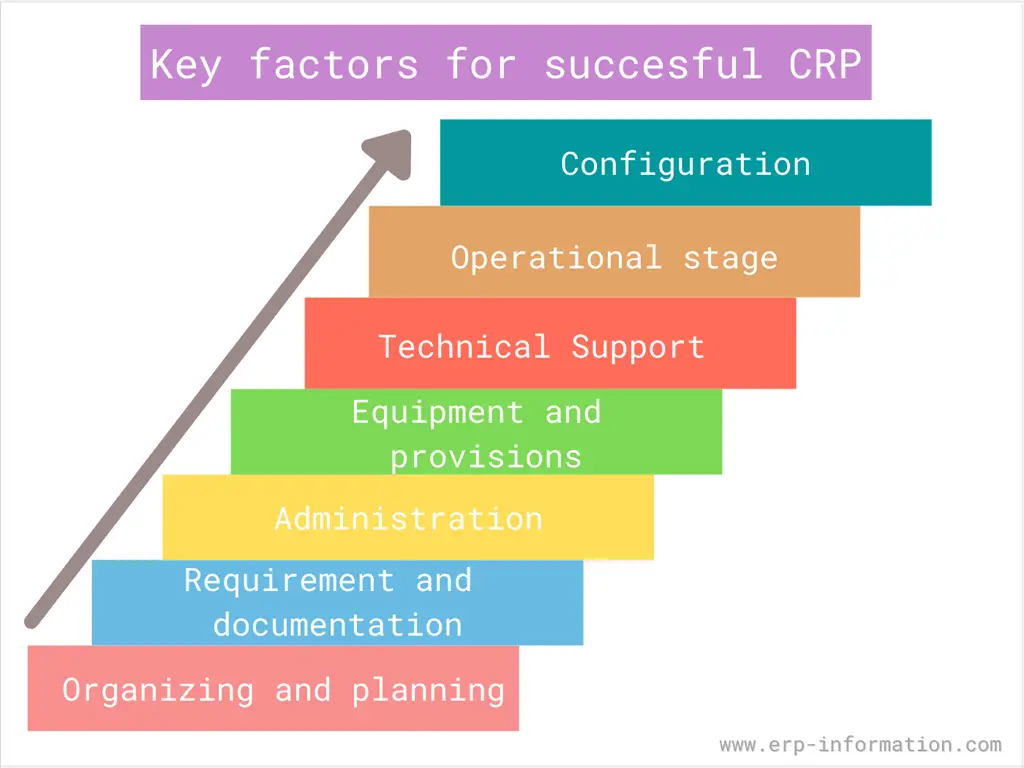 Key factors for succesful CRP

Configuration

Operational stage

Technical Support

Equipment and provisions

Administration

Requirement and documentation

Organizing and planning

www.erp-information.com